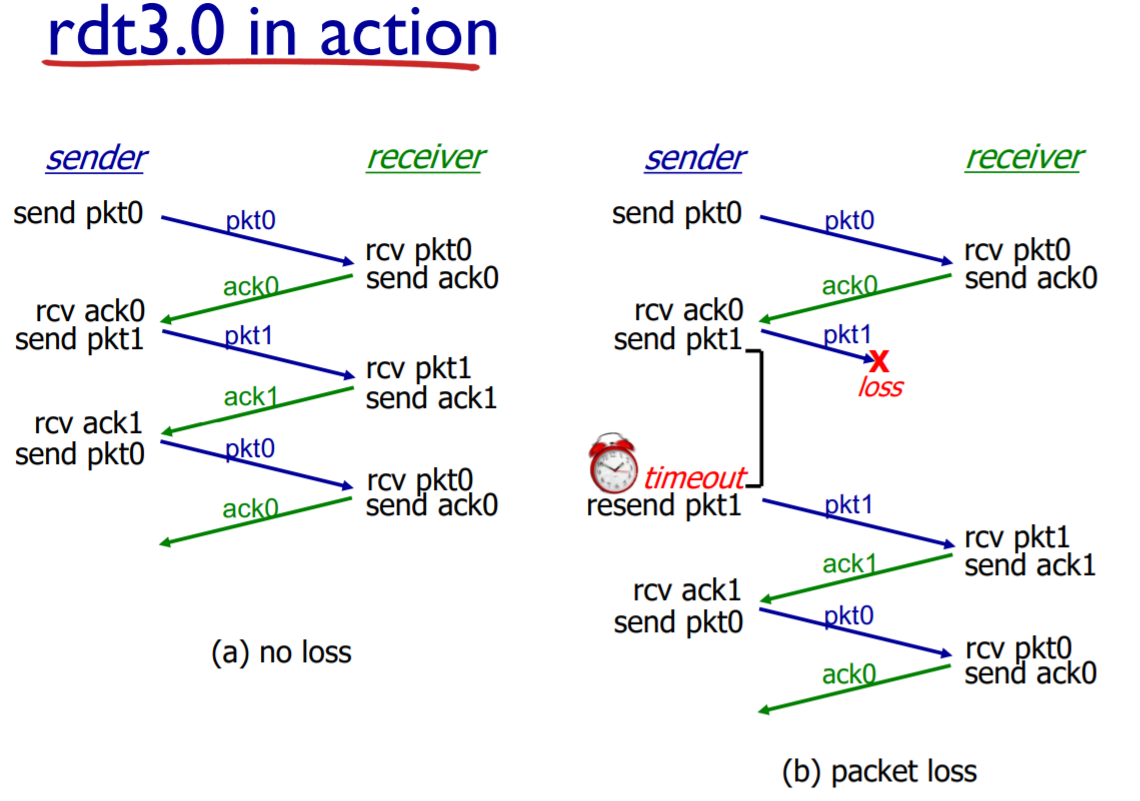 rdt3.0 in action

sender

receiver

send pkt0

pkt0

rcv pkt0
send ack0

ack0

rcv ack0
send pkt1

pkt1

rcv pkt1
send ack1

ack1

rcv ack1
send pkt0

pkt0

rcv pkt0
send ack0

ack0

(a) no loss

sender

receiver

send pkt0

pkt0

rcv pkt0
send ack0

ack0

rcv ack0
send pkt1

pkt1

X
loss

timeout
resend pkt1

pkt1

rcv pkt1
send ack1

ack1

rcv ack1
send pkt0

pkt0

rcv pkt0
send ack0

ack0

(b) packet loss